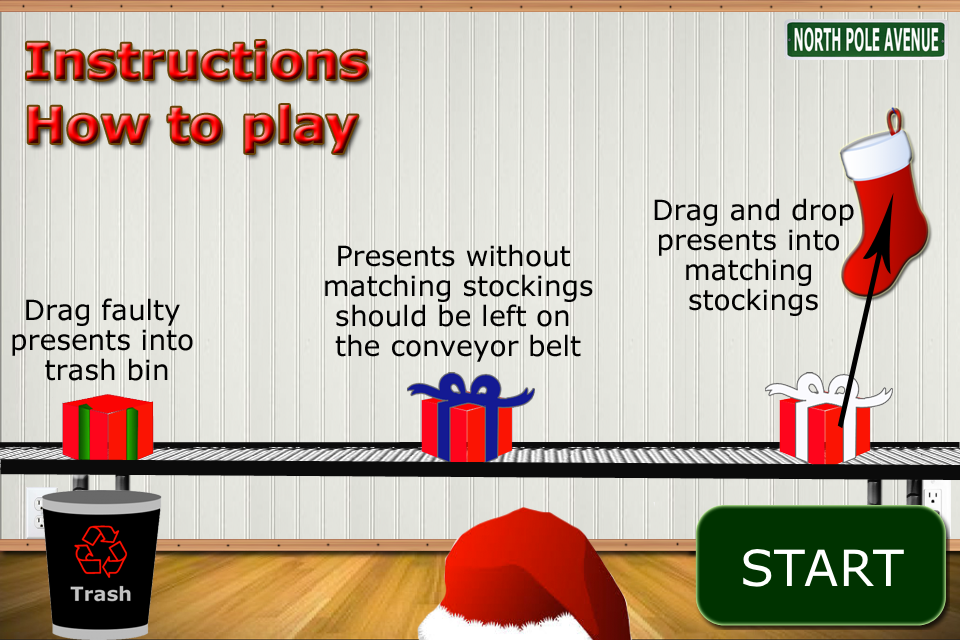 Instructions
How to play

NORTH POLE AVENUE

Drag faulty presents into trash bin

Presents without matching stockings should be left on the conveyor belt

Drag and drop presents into matching stockings

Trash

START